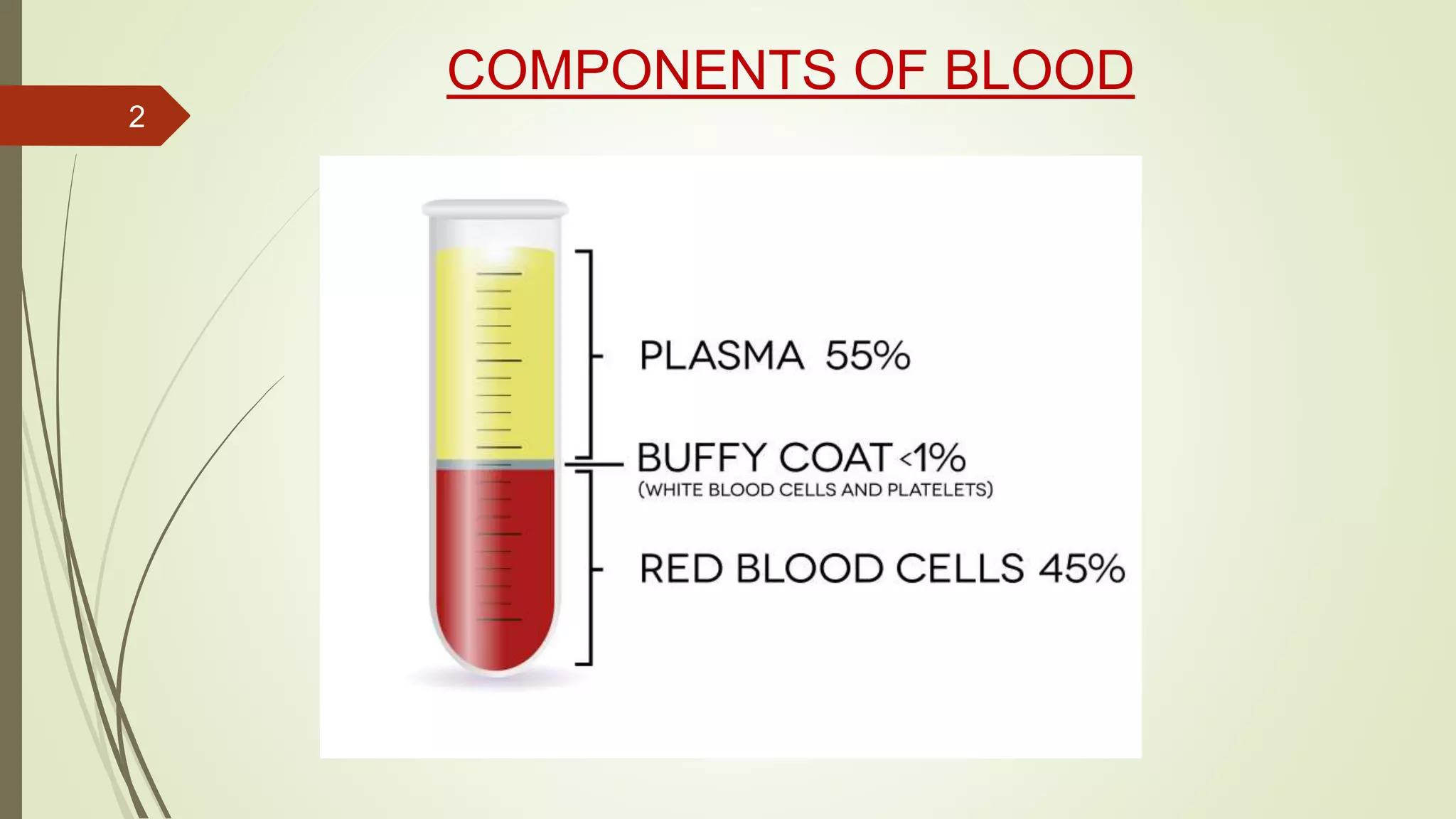 COMPONENTS OF BLOOD

2

PLASMA 55%

BUFFY COAT <1%
(WHITE BLOOD CELLS AND PLATELETS)

RED BLOOD CELLS 45%